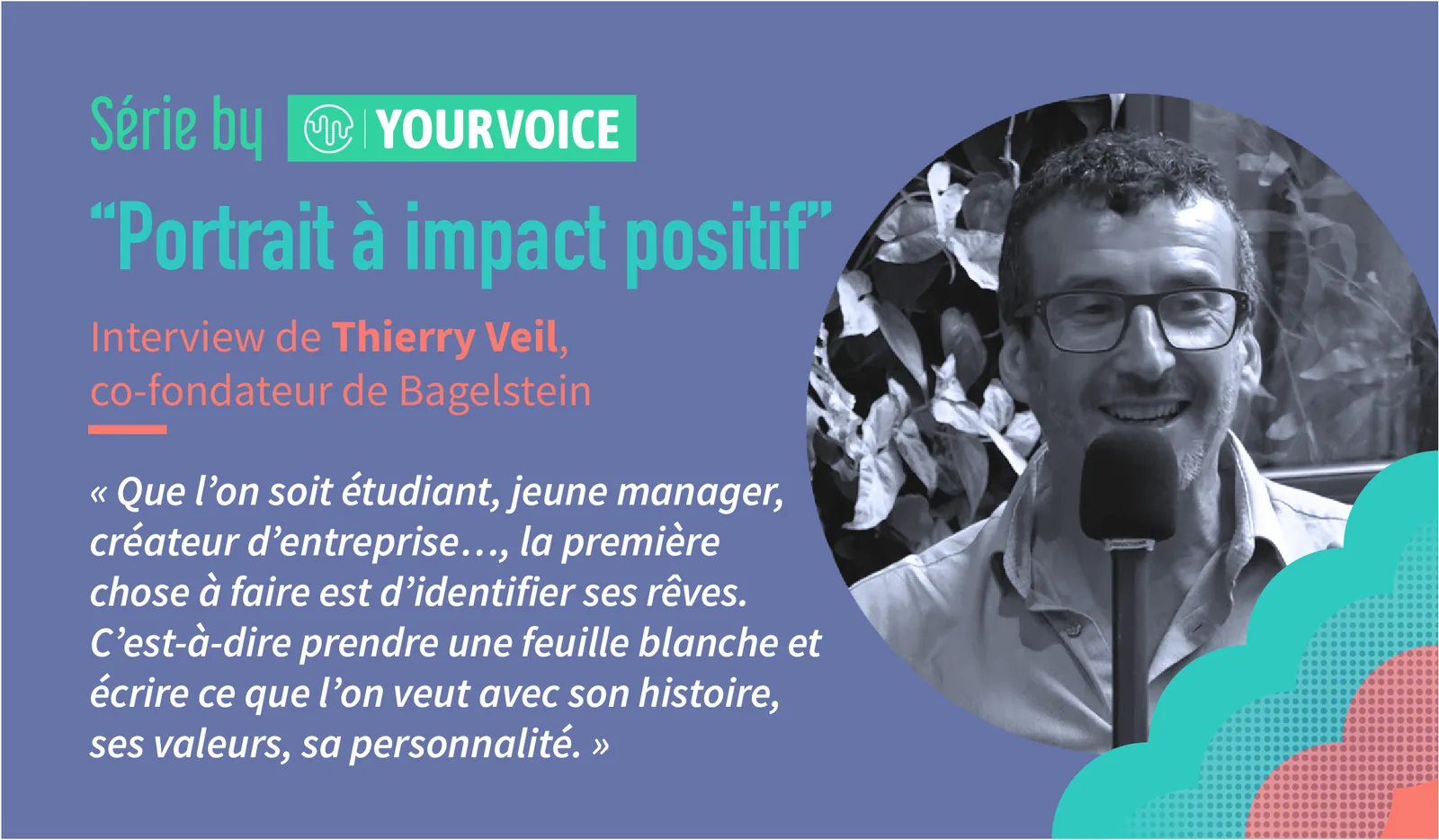 Série by YOURVOICE

“Portrait à impact positif”

Interview de Thierry Veil, co-fondateur de Bagelstein

« Que l’on soit étudiant, jeune manager, créateur d’entreprise…, la première chose à faire est d’identifier ses rêves. C’est-à-dire prendre une feuille blanche et écrire ce que l’on veut avec son histoire, ses valeurs, sa personnalité. »